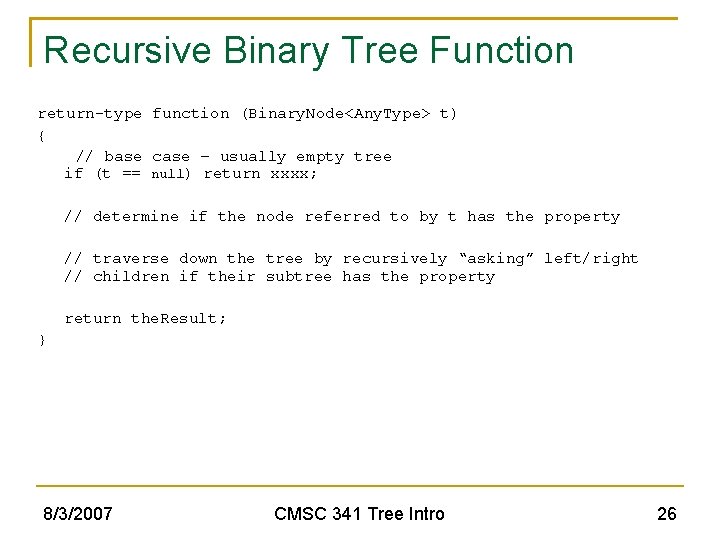 Recursive Binary Tree Function

return-type function (BinaryNode<AnyType> t)
{
    // base case – usually empty tree
   if (t == null) return xxxx;

   // determine if the node referred to by t has the property

   // traverse down the tree by recursively “asking” left/right
   // children if their subtree has the property

   return theResult;
}

8/3/2007

CMSC 341 Tree Intro

26